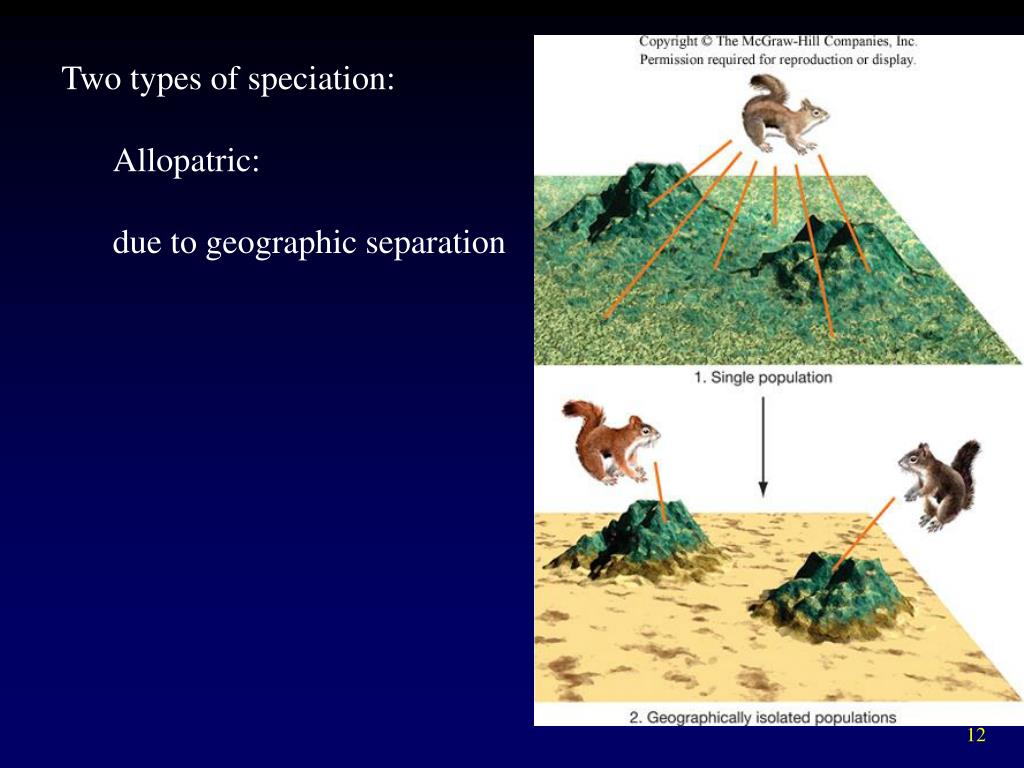 Two types of speciation:

Allopatric:

due to geographic separation

Copyright © The McGraw-Hill Companies, Inc. Permission required for reproduction or display.

1. Single population

2. Geographically isolated populations

12